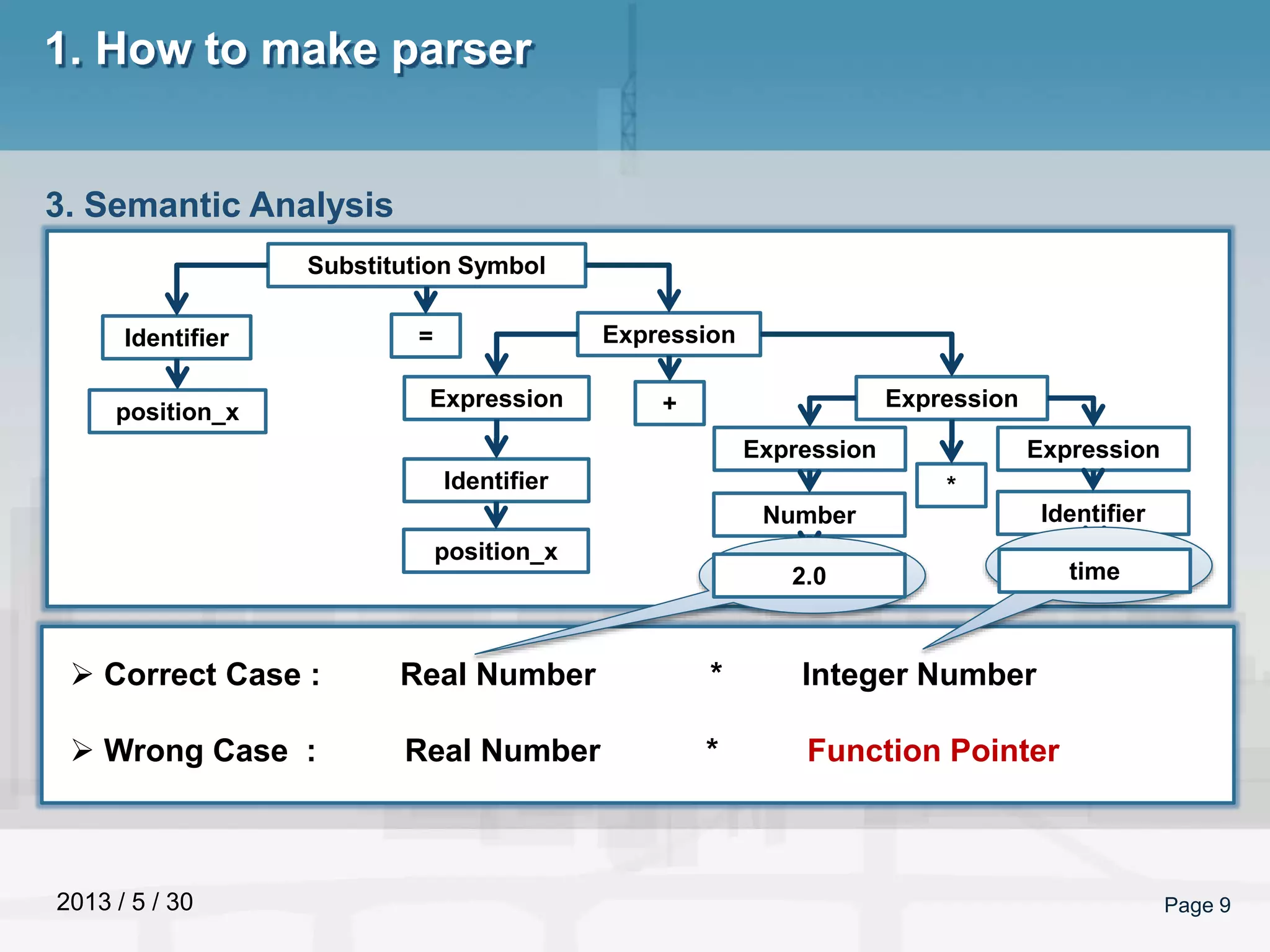 1. How to make parser

3. Semantic Analysis

Substitution Symbol

Identifier

position_x

=

Expression

Expression

Identifier

position_x

+

Expression

Expression

Number

2.0

*

Expression

Identifier

time

➢ Correct Case : Real Number * Integer Number

➢ Wrong Case : Real Number * Function Pointer

2013 / 5 / 30

Page 9